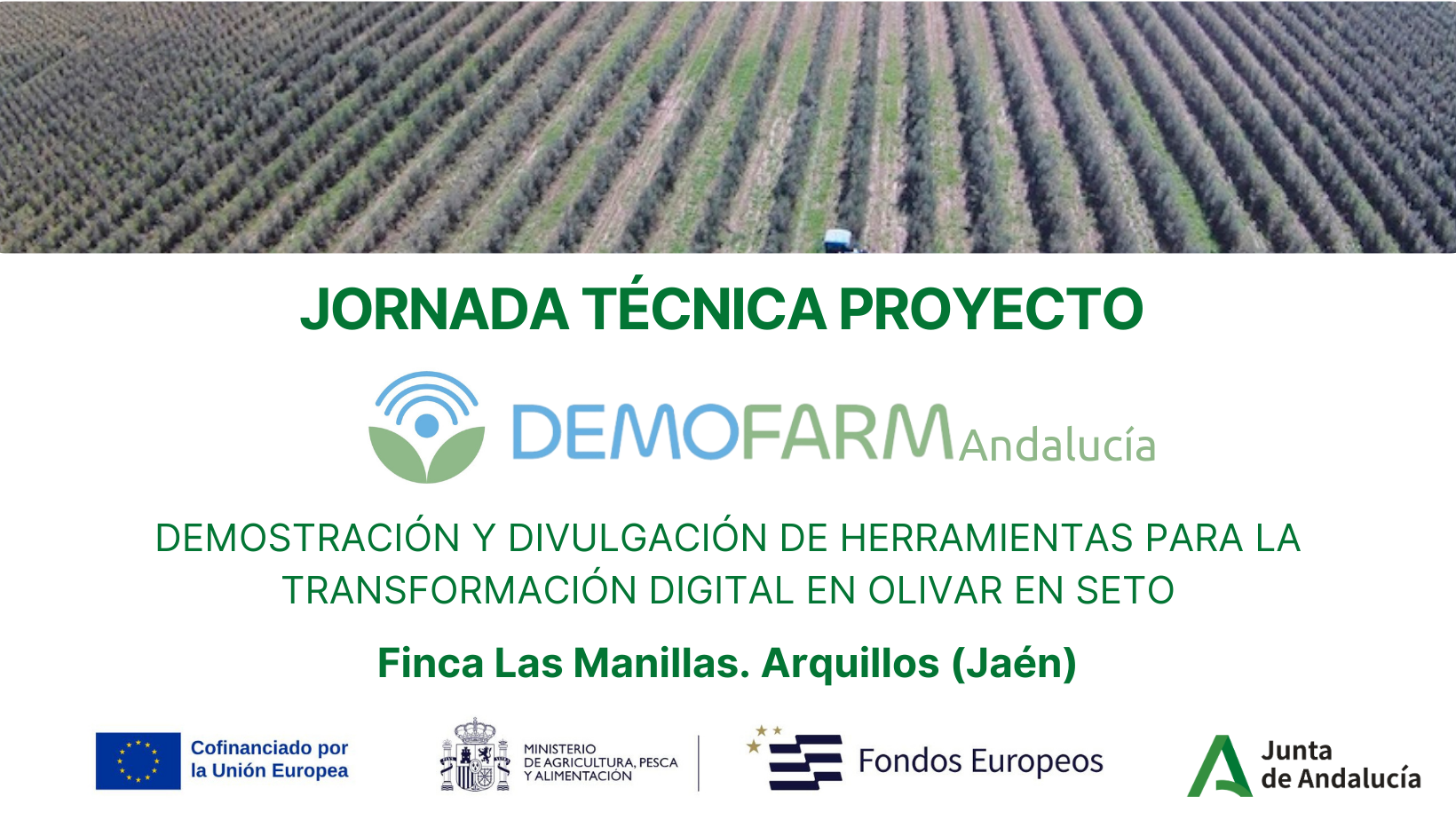 JORNADA TÉCNICA PROYECTO

DEMOFARM Andalucía

DEMOSTRACIÓN Y DIVULGACIÓN DE HERRAMIENTAS PARA LA TRANSFORMACIÓN DIGITAL EN OLIVAR EN SETO

Finca Las Manillas. Arquillos (Jaén)

Cofinanciado por la Unión Europea

MINISTERIO DE AGRICULTURA, PESCA Y ALIMENTACIÓN

Fondos Europeos

Junta de Andalucía